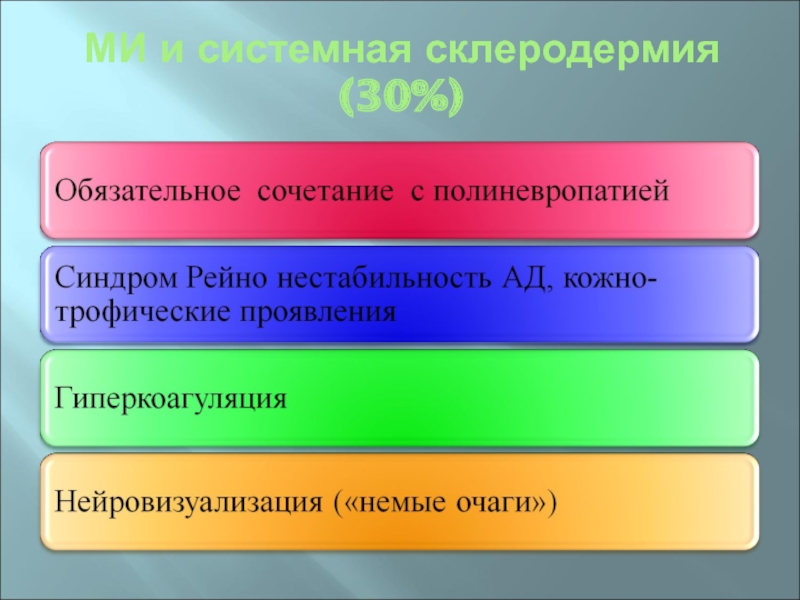 МИ и системная склеродермия (30%)

Обязательное сочетание с полиневропатией

Синдром Рейно нестабильность АД, кожно-трофические проявления

Гиперкоагуляция

Нейровизуализация («немые очаги»)